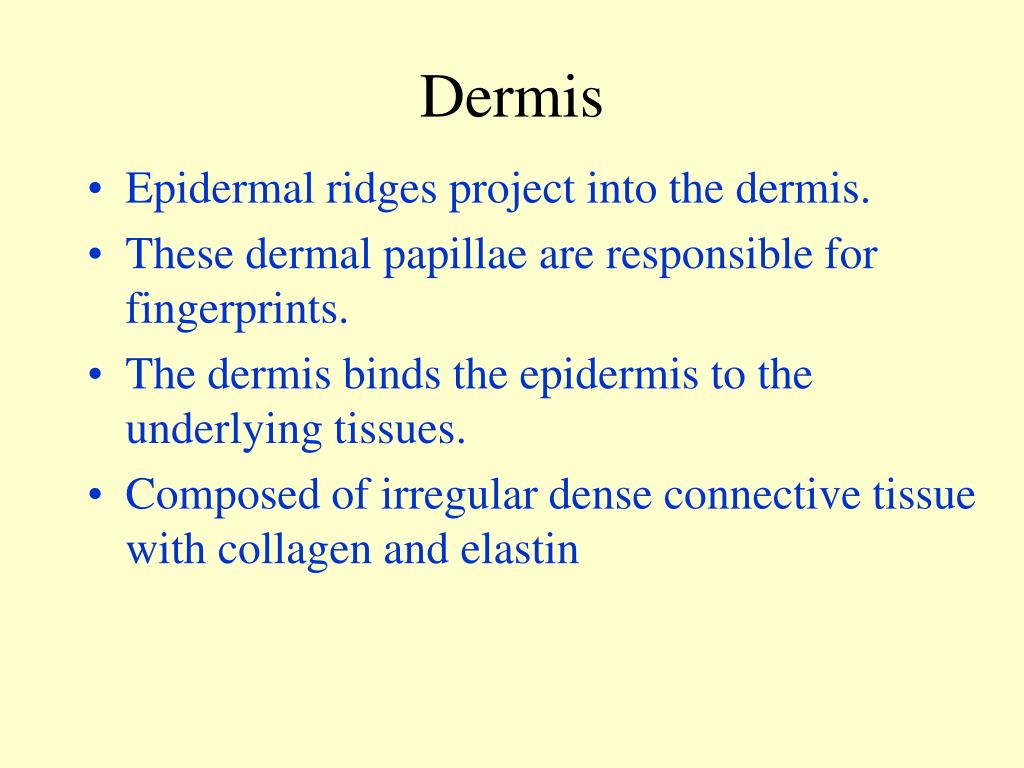 Dermis

• Epidermal ridges project into the dermis.
• These dermal papillae are responsible for fingerprints.
• The dermis binds the epidermis to the underlying tissues.
• Composed of irregular dense connective tissue with collagen and elastin